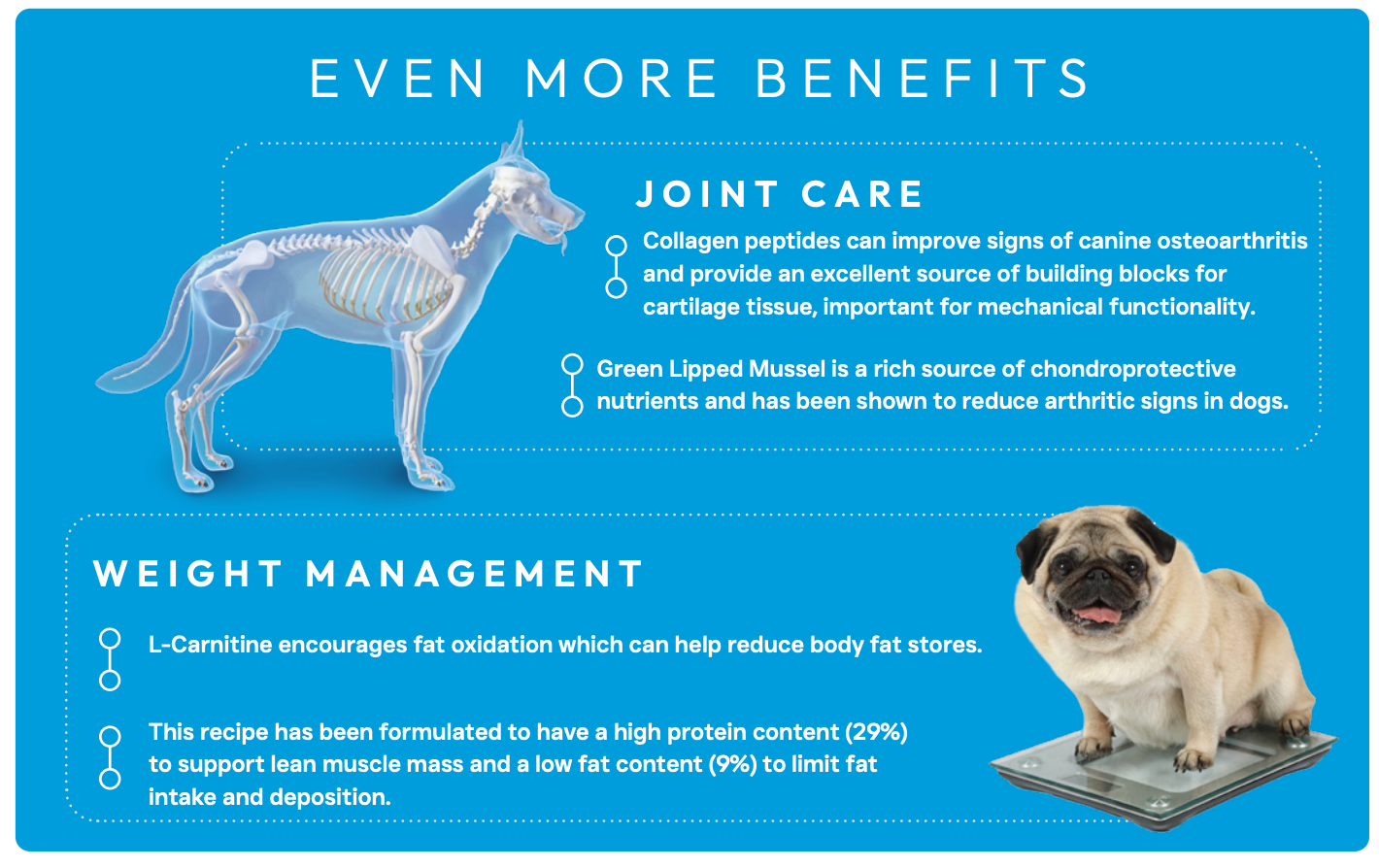 EVEN MORE BENEFITS

JOINT CARE

Collagen peptides can improve signs of canine osteoarthritis and provide an excellent source of building blocks for cartilage tissue, important for mechanical functionality.

Green Lipped Mussel is a rich source of chondroprotective nutrients and has been shown to reduce arthritic signs in dogs.

WEIGHT MANAGEMENT

L-Carnitine encourages fat oxidation which can help reduce body fat stores.

This recipe has been formulated to have a high protein content (29%) to support lean muscle mass and a low fat content (9%) to limit fat intake and deposition.